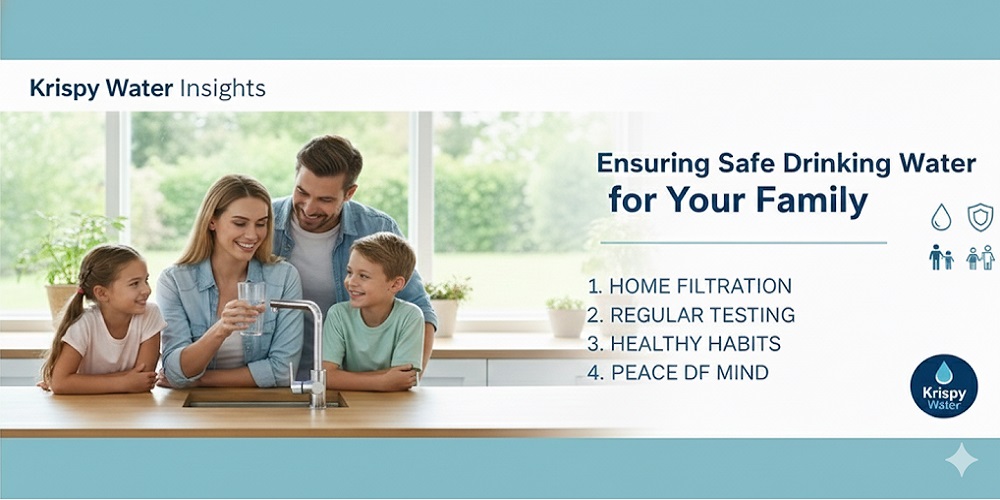 Krispy Water Insights

Ensuring Safe Drinking Water for Your Family

1. HOME FILTRATION
2. REGULAR TESTING
3. HEALTHY HABITS
4. PEACE DF MIND

Krispy Water